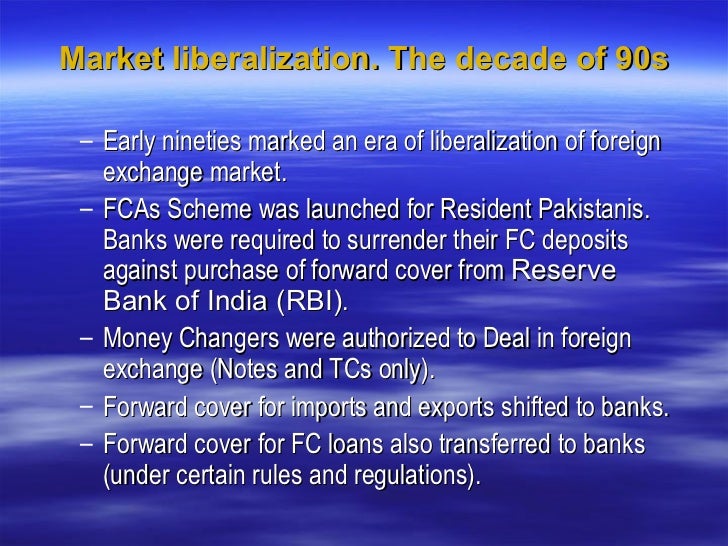 Market liberalization. The decade of 90s

– Early nineties marked an era of liberalization of foreign exchange market.

– FCAs Scheme was launched for Resident Pakistanis. Banks were required to surrender their FC deposits against purchase of forward cover from Reserve Bank of India (RBI).

– Money Changers were authorized to Deal in foreign exchange (Notes and TCs only).

– Forward cover for imports and exports shifted to banks.

– Forward cover for FC loans also transferred to banks (under certain rules and regulations).